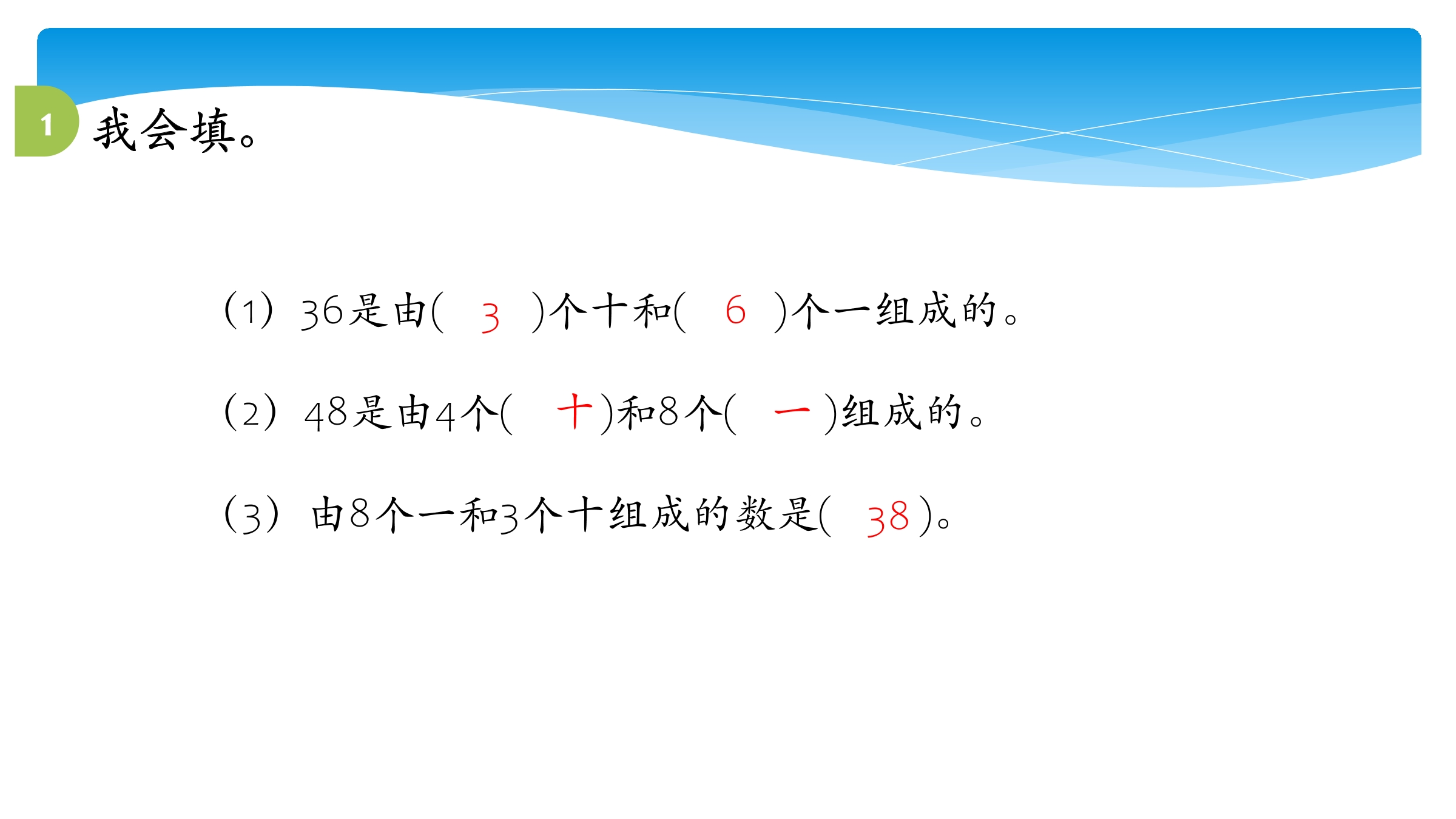 1 我会填。

(1) 36是由( 3 )个十和( 6 )个一组成的。

(2) 48是由4个( 十 )和8个( 一 )组成的。

(3) 由8个一和3个十组成的数是( 38 )。